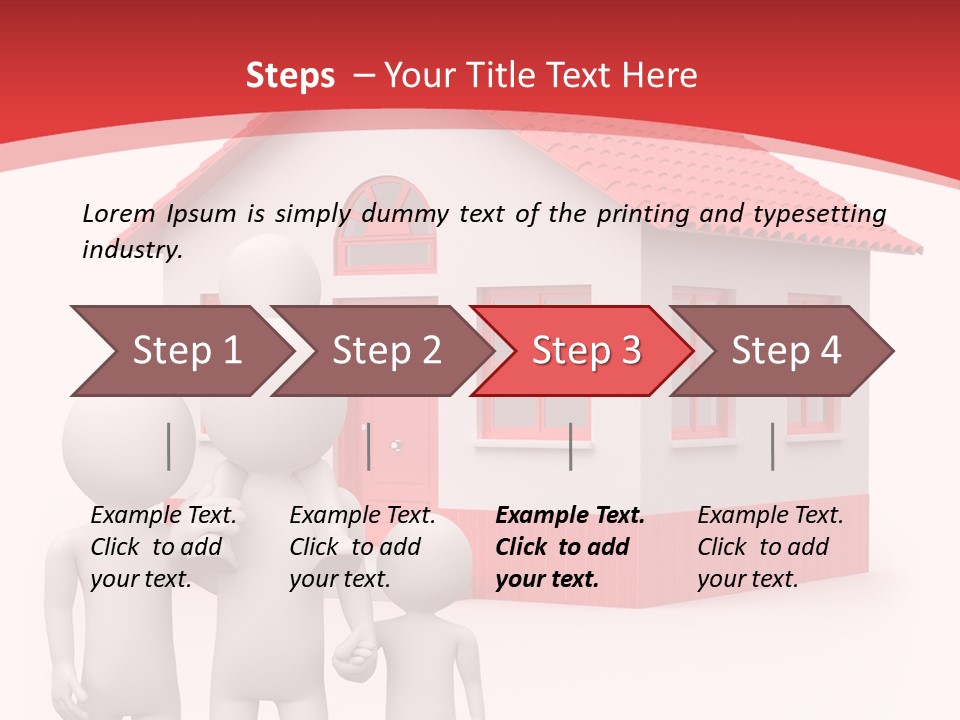 Steps – Your Title Text Here

Lorem Ipsum is simply dummy text of the printing and typesetting industry.

Step 1

Step 2

Step 3

Step 4

Example Text. Click to add your text.

Example Text. Click to add your text.

Example Text. Click to add your text.

Example Text. Click to add your text.